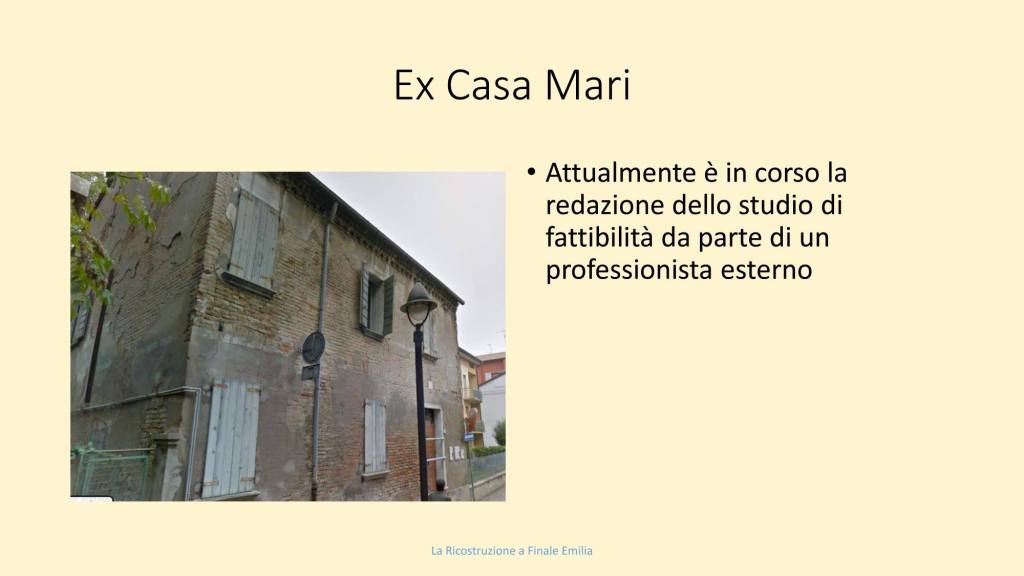 Ex Casa Mari

• Attualmente è in corso la redazione dello studio di fattibilità da parte di un professionista esterno

La Ricostruzione a Finale Emilia